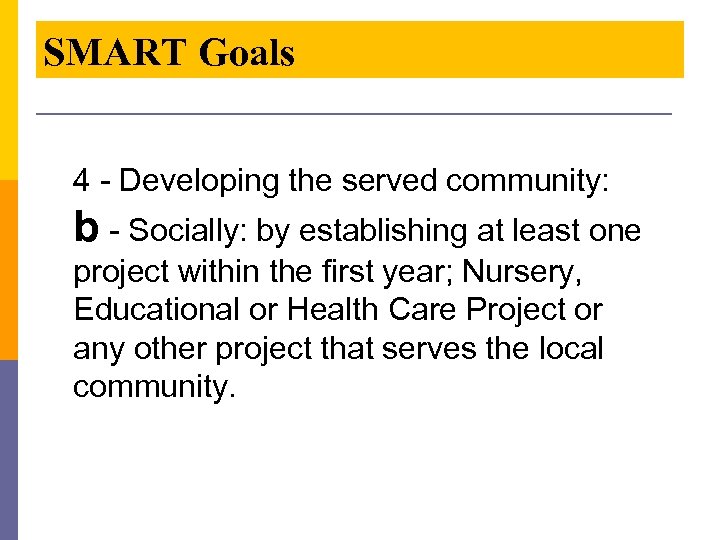 SMART Goals

4 - Developing the served community:
b - Socially: by establishing at least one project within the first year; Nursery, Educational or Health Care Project or any other project that serves the local community.